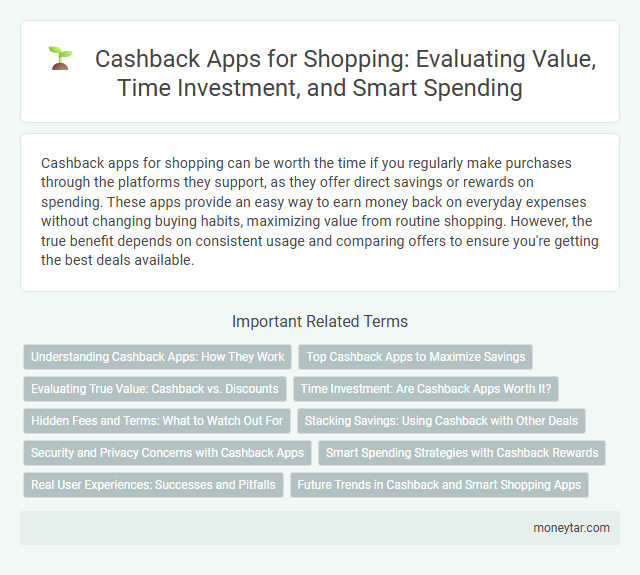 Cashback Apps for Shopping: Evaluating Value, Time Investment, and Smart Spending

Cashback apps for shopping can be worth the time if you regularly make purchases through the platforms they support, as they offer direct savings or rewards on spending. These apps provide an easy way to earn money back on everyday expenses without changing buying habits, maximizing value from routine shopping. However, the true benefit depends on consistent usage and comparing offers to ensure you're getting the best deals available.

Important Related Terms

Understanding Cashback Apps: How They Work

Top Cashback Apps to Maximize Savings

Evaluating True Value: Cashback vs. Discounts

Time Investment: Are Cashback Apps Worth It?

Hidden Fees and Terms: What to Watch Out For

Stacking Savings: Using Cashback with Other Deals

Security and Privacy Concerns with Cashback Apps

Smart Spending Strategies with Cashback Rewards

Real User Experiences: Successes and Pitfalls

Future Trends in Cashback and Smart Shopping Apps

moneytar.com